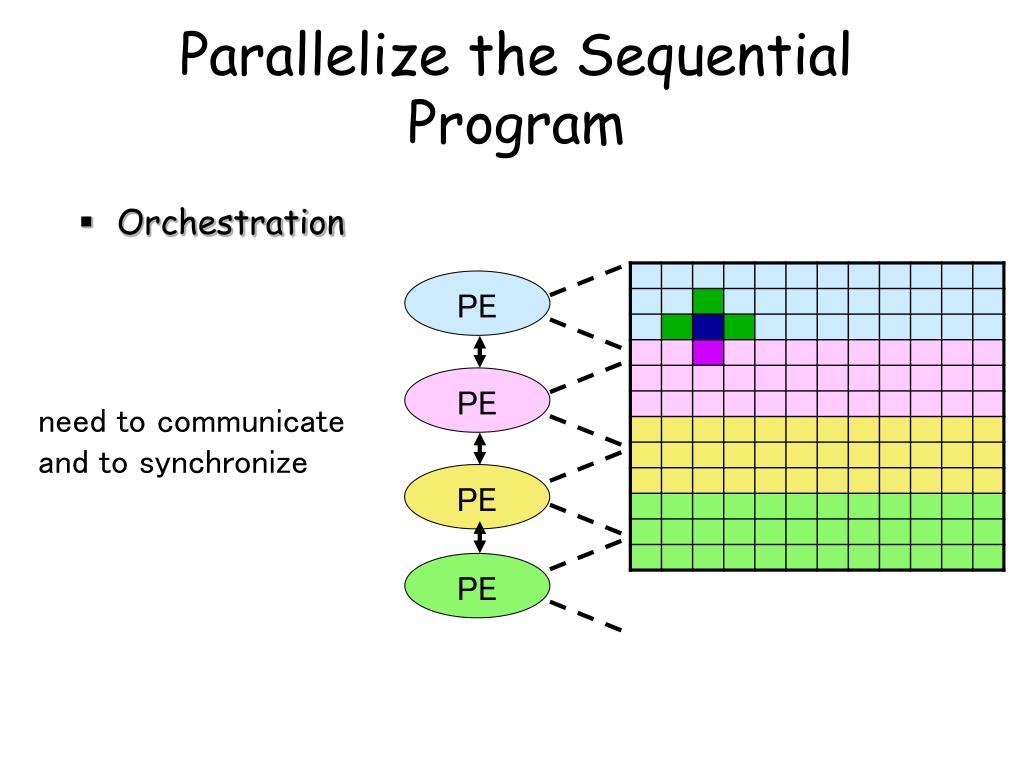 Parallelize the Sequential Program

▪ Orchestration

need to communicate and to synchronize

PE

PE

PE

PE